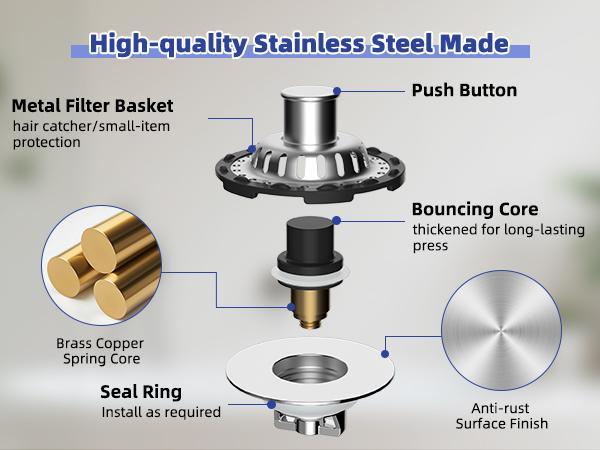 High-quality Stainless Steel Made

Metal Filter Basket
hair catcher/small-item protection

Push Button

Bouncing Core
thickened for long-lasting press

Brass Copper Spring Core

Seal Ring
Install as required

Anti-rust Surface Finish